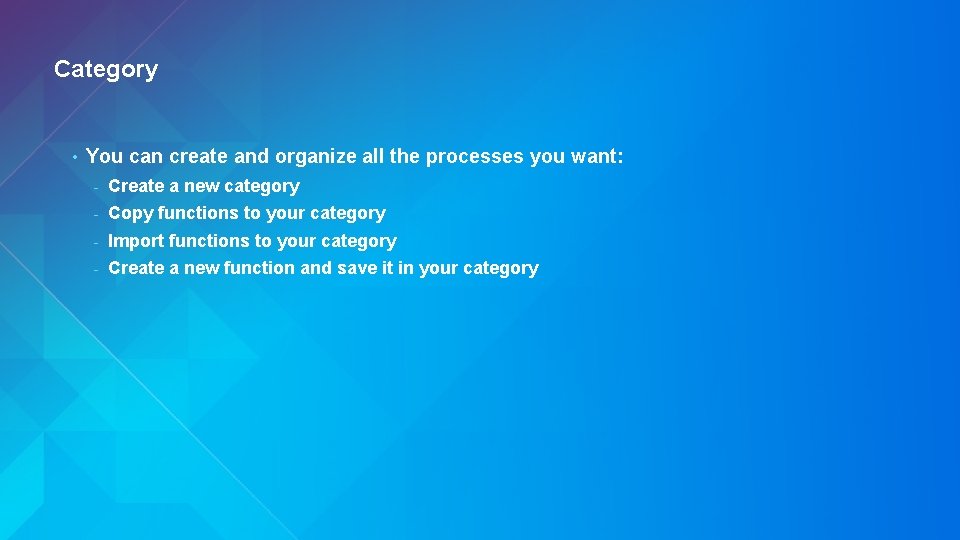 Category

• You can create and organize all the processes you want:
- Create a new category
- Copy functions to your category
- Import functions to your category
- Create a new function and save it in your category